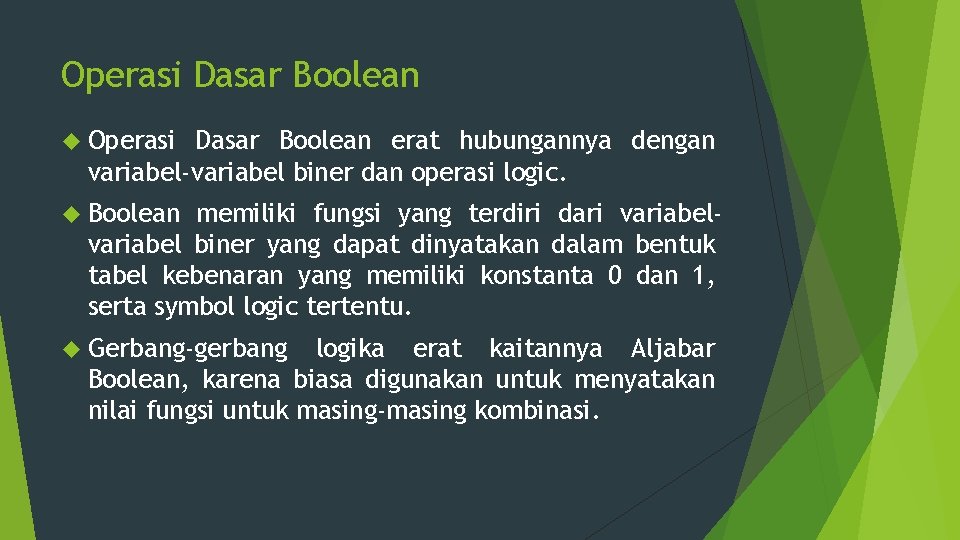 Operasi Dasar Boolean

Operasi Dasar Boolean erat hubungannya dengan variabel-variabel biner dan operasi logic.

Boolean memiliki fungsi yang terdiri dari variabel-variabel biner yang dapat dinyatakan dalam bentuk tabel kebenaran yang memiliki konstanta 0 dan 1, serta symbol logic tertentu.

Gerbang-gerbang logika erat kaitannya Aljabar Boolean, karena biasa digunakan untuk menyatakan nilai fungsi untuk masing-masing kombinasi.